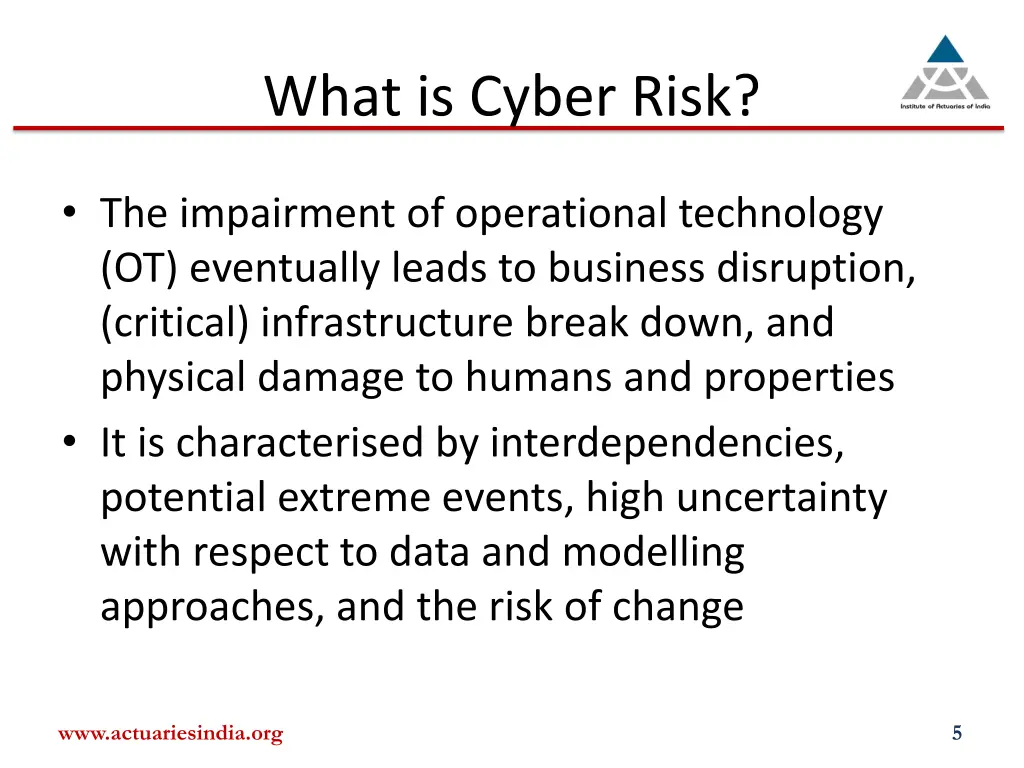 What is Cyber Risk?

Institute of Actuaries of India

• The impairment of operational technology (OT) eventually leads to business disruption, (critical) infrastructure break down, and physical damage to humans and properties
• It is characterised by interdependencies, potential extreme events, high uncertainty with respect to data and modelling approaches, and the risk of change

www.actuariesindia.org

5